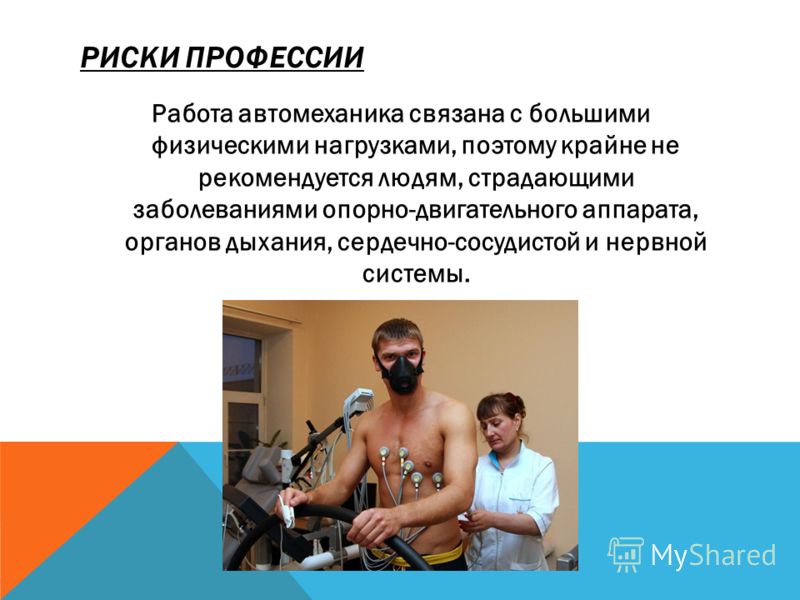 РИСКИ ПРОФЕССИИ

Работа автомеханика связана с большими физическими нагрузками, поэтому крайне не рекомендуется людям, страдающими заболеваниями опорно-двигательного аппарата, органов дыхания, сердечно-сосудистой и нервной системы.

MyShared